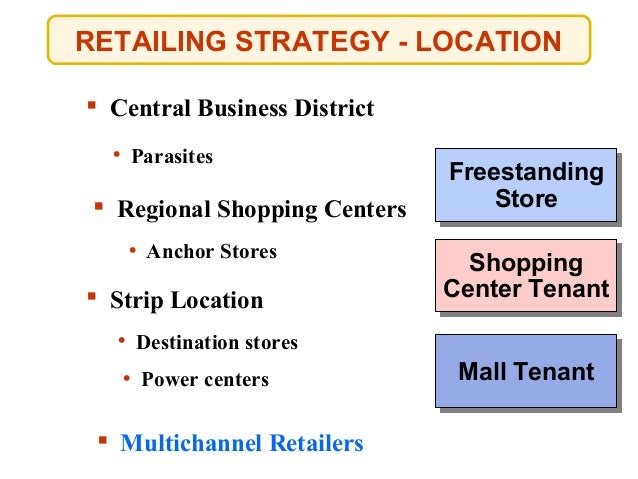 RETAILING STRATEGY - LOCATION

▪ Central Business District

• Parasites

▪ Regional Shopping Centers

• Anchor Stores

▪ Strip Location

• Destination stores

• Power centers

▪ Multichannel Retailers

Freestanding Store

Shopping Center Tenant

Mall Tenant